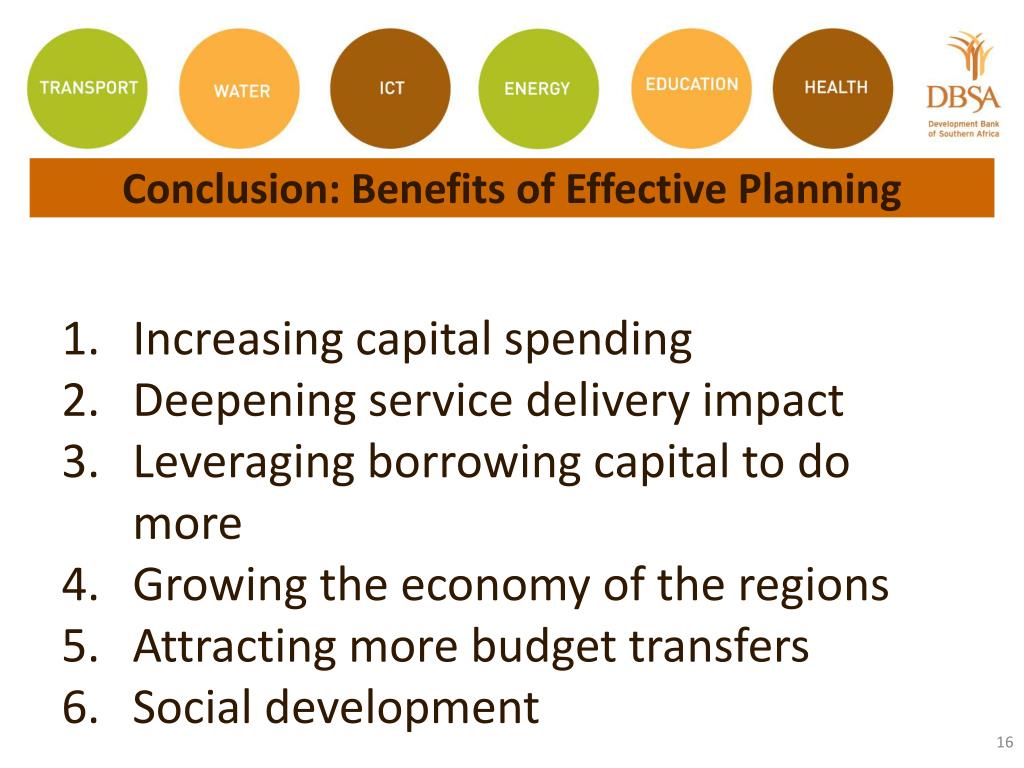 TRANSPORT WATER ICT ENERGY EDUCATION HEALTH

DBSA
Development Bank of Southern Africa

Conclusion: Benefits of Effective Planning

1. Increasing capital spending
2. Deepening service delivery impact
3. Leveraging borrowing capital to do more
4. Growing the economy of the regions
5. Attracting more budget transfers
6. Social development

16